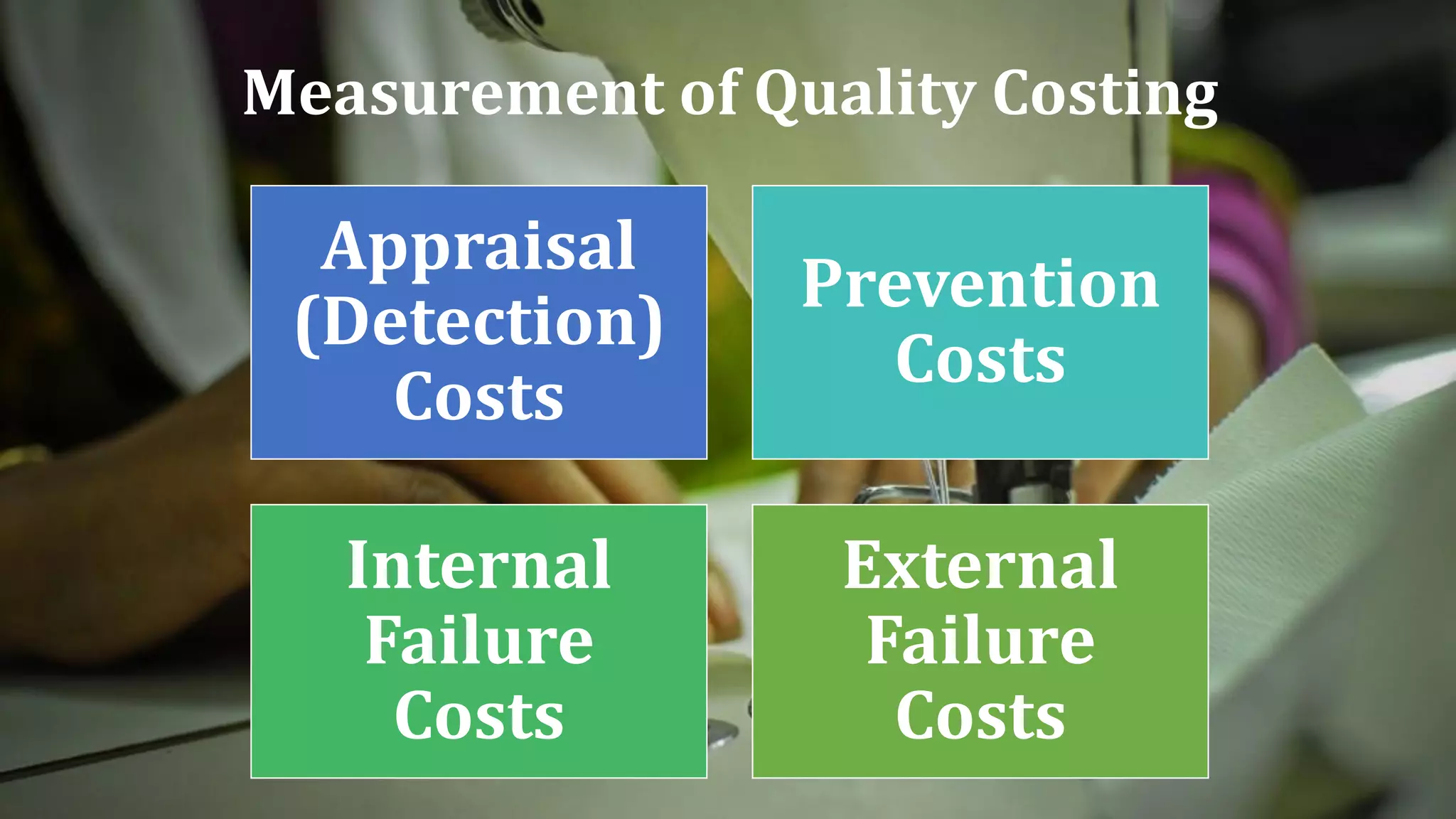 Measurement of Quality Costing

Appraisal (Detection) Costs

Prevention Costs

Internal Failure Costs

External Failure Costs